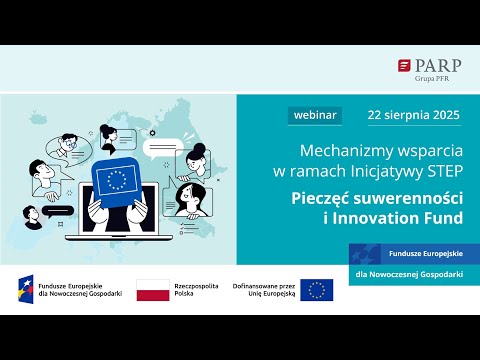 PARP
Grupa PFR

webinar 22 sierpnia 2025

Mechanizmy wsparcia w ramach Inicjatywy STEP

Pieczęć suwerenności i Innovation Fund

Fundusze Europejskie
dla Nowoczesnej Gospodarki

Fundusze Europejskie dla Nowoczesnej Gospodarki

Rzeczpospolita Polska

Dofinansowane przez Unię Europejską